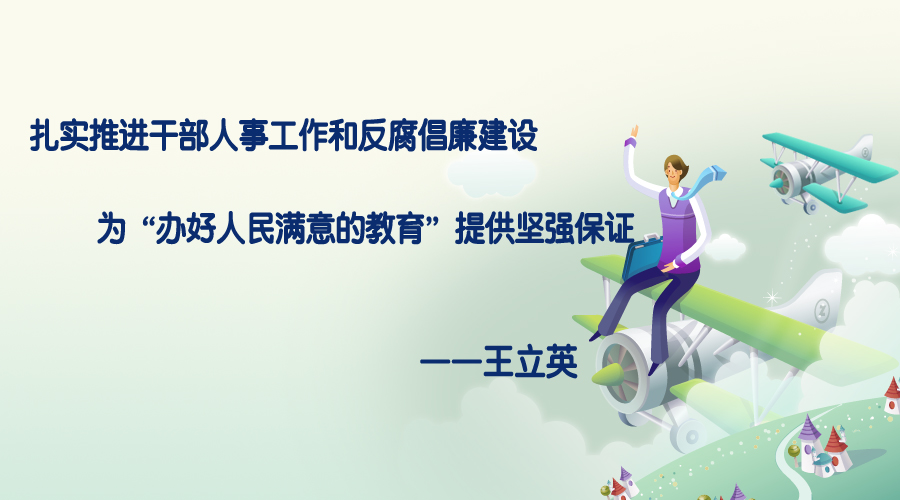 扎实推进干部人事工作和反腐倡廉建设

为“办好人民满意的教育”提供坚强保证

——王立英